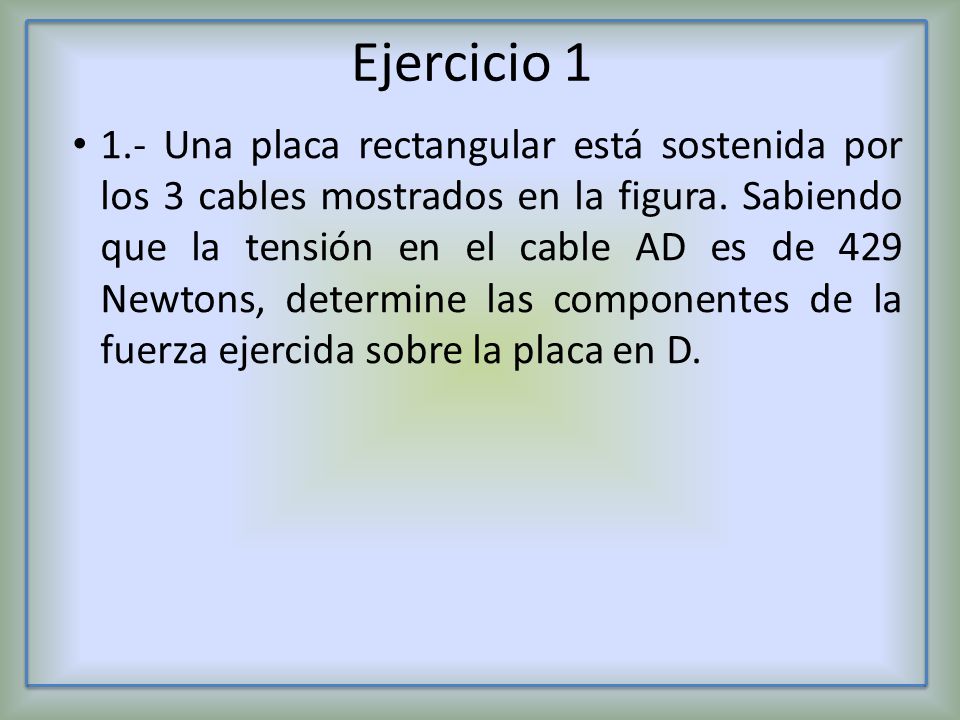 Ejercicio 1

• 1.- Una placa rectangular está sostenida por los 3 cables mostrados en la figura. Sabiendo que la tensión en el cable AD es de 429 Newtons, determine las componentes de la fuerza ejercida sobre la placa en D.